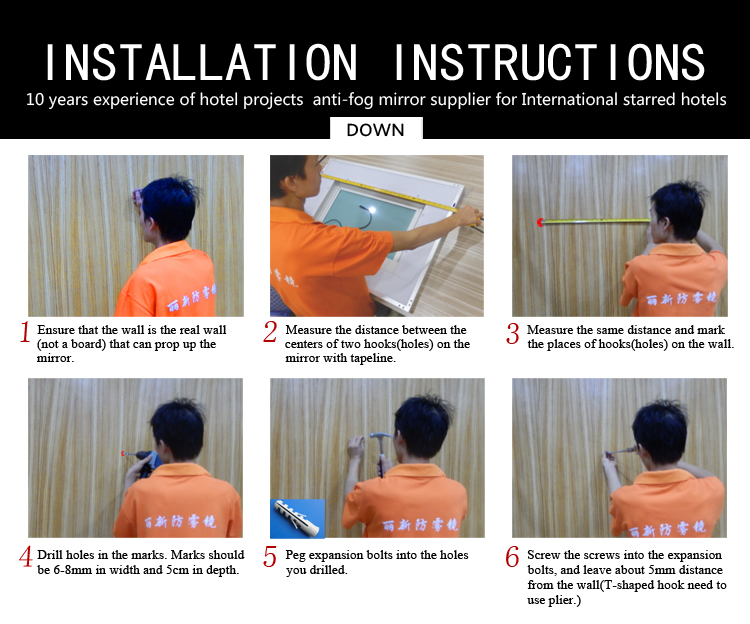 INSTALLATION INSTRUCTIONS

10 years experience of hotel projects anti-fog mirror supplier for International starred hotels

DOWN

丽新防雾镜

1 Ensure that the wall is the real wall (not a board) that can prop up the mirror.

2 Measure the distance between the centers of two hooks(holes) on the mirror with tapeline.

丽新防雾镜

3 Measure the same distance and mark the places of hooks(holes) on the wall.

丽新防雾镜

4 Drill holes in the marks. Marks should be 6-8mm in width and 5cm in depth.

丽新防雾镜

5 Peg expansion bolts into the holes you drilled.

丽新防雾镜

6 Screw the screws into the expansion bolts, and leave about 5mm distance from the wall(T-shaped hook need to use plier.)